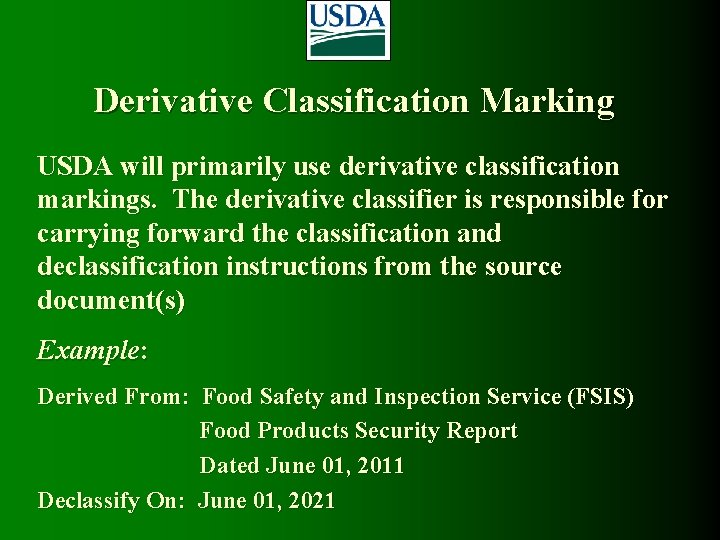 USDA

Derivative Classification Marking

USDA will primarily use derivative classification markings. The derivative classifier is responsible for carrying forward the classification and declassification instructions from the source document(s)

Example:

Derived From: Food Safety and Inspection Service (FSIS)
Food Products Security Report
Dated June 01, 2011
Declassify On: June 01, 2021